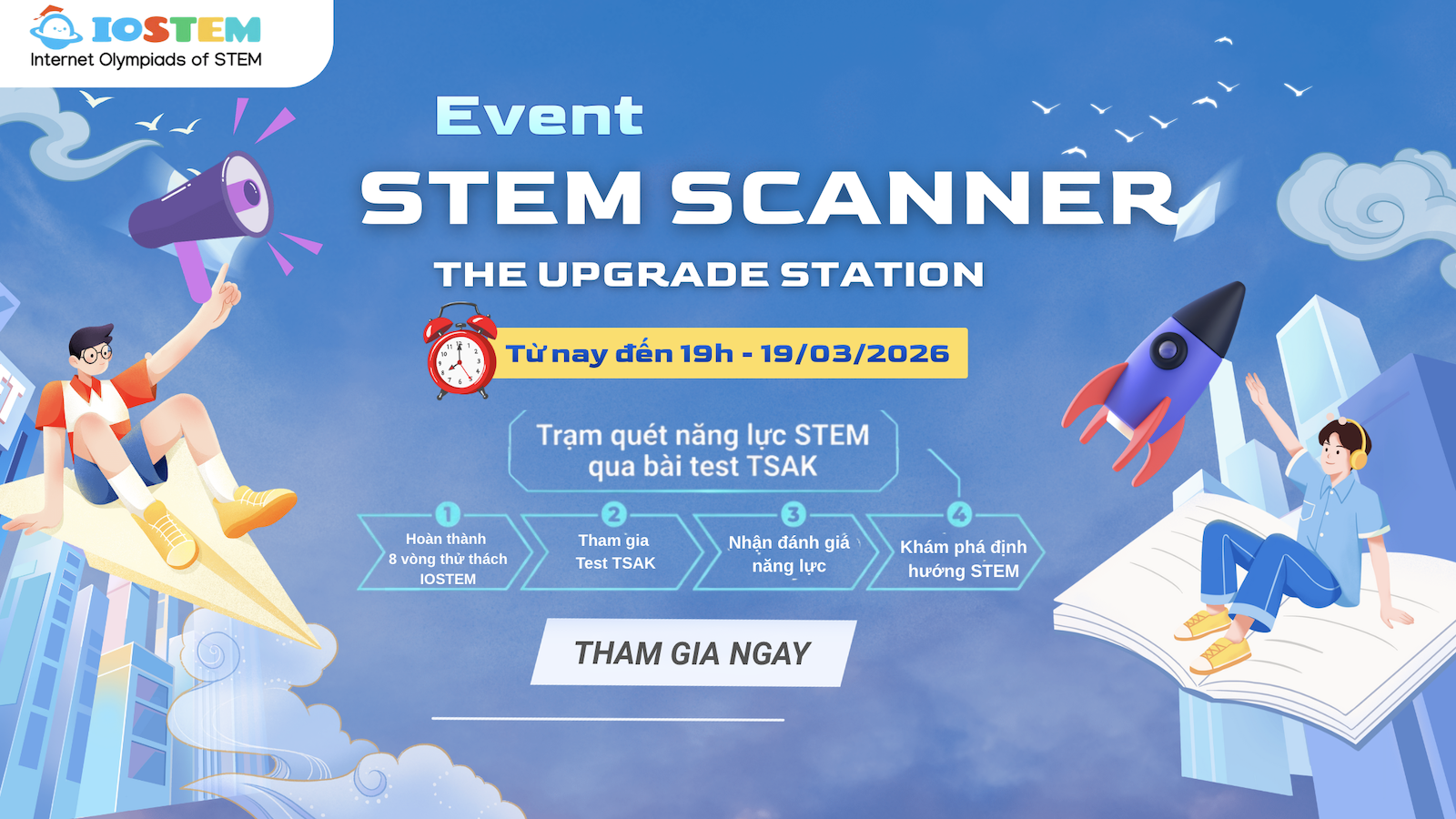 IOSTEM
Internet Olympiads of STEM

Event
STEM SCANNER
THE UPGRADE STATION

Từ nay đến 19h - 19/03/2026

Trạm quét năng lực STEM qua bài test TSAK

1
Hoàn thành 8 vòng thử thách IOSTEM

2
Tham gia Test TSAK

3
Nhận đánh giá năng lực

4
Khám phá định hướng STEM

THAM GIA NGAY